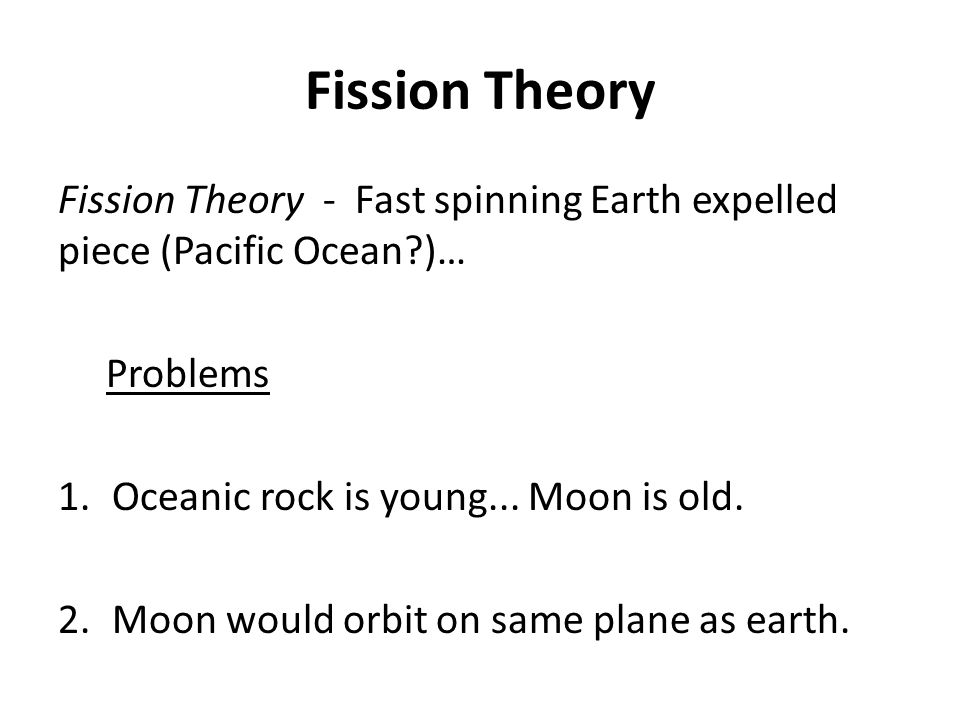 Fission Theory

Fission Theory - Fast spinning Earth expelled piece (Pacific Ocean?)…

Problems

1. Oceanic rock is young... Moon is old.

2. Moon would orbit on same plane as earth.